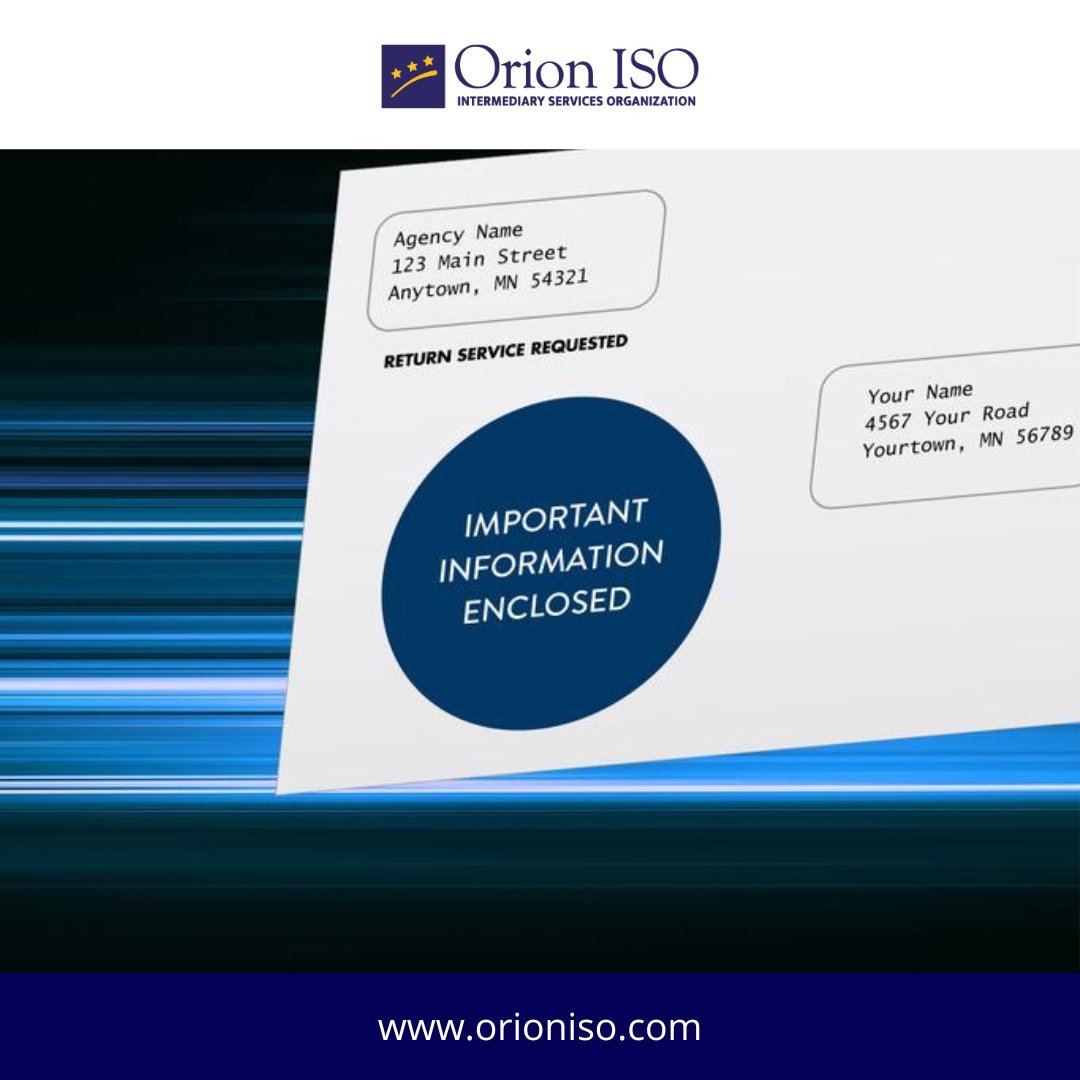 Orion ISO
INTERMEDIARY SERVICES ORGANIZATION

Agency Name
123 Main Street
Anytown, MN 54321

RETURN SERVICE REQUESTED

Your Name
4567 Your Road
Yourtown, MN 56789

IMPORTANT INFORMATION ENCLOSED

www.orioniso.com